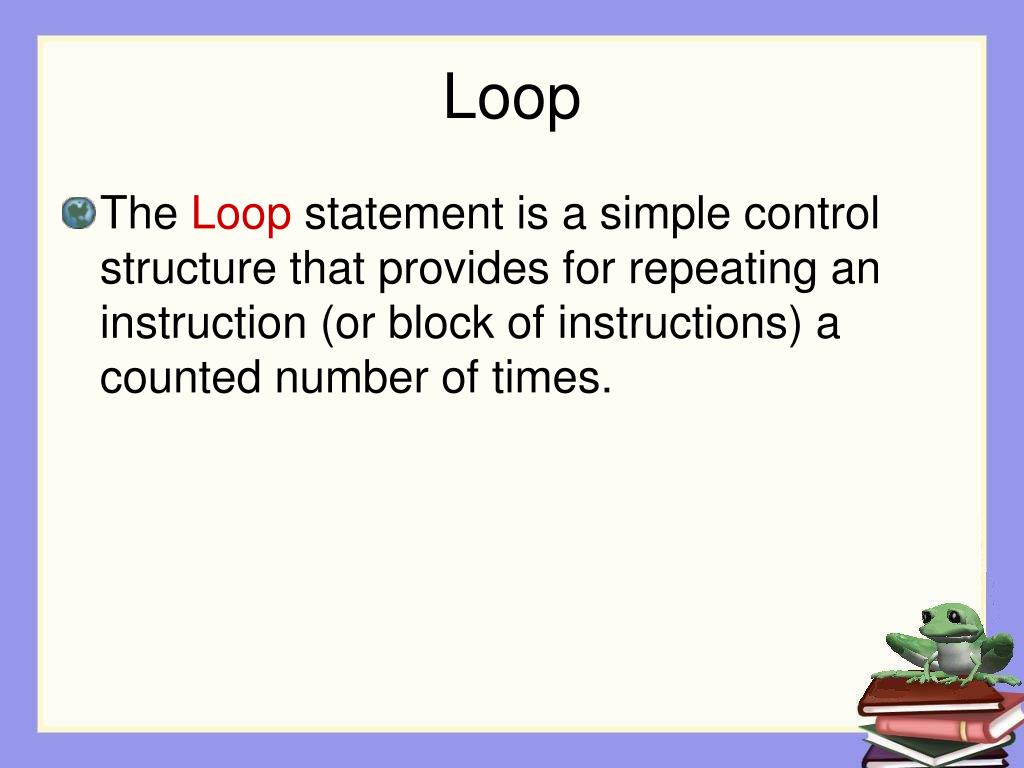 Loop

The Loop statement is a simple control structure that provides for repeating an instruction (or block of instructions) a counted number of times.